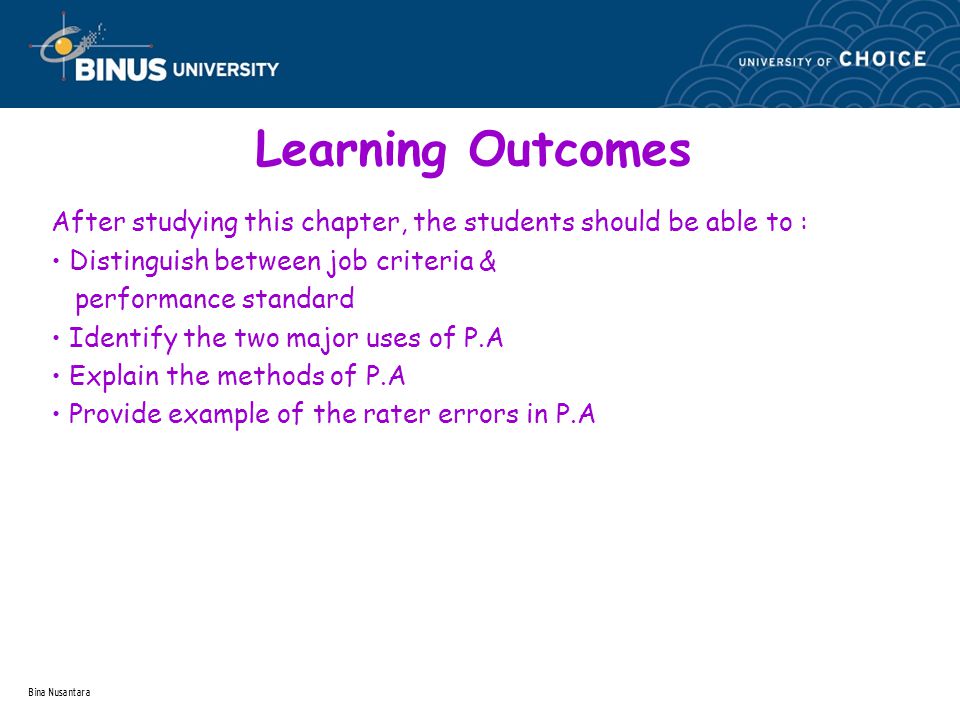 BINUS UNIVERSITY

UNIVERSITY OF CHOICE

Learning Outcomes

After studying this chapter, the students should be able to :

• Distinguish between job criteria & performance standard
• Identify the two major uses of P.A
• Explain the methods of P.A
• Provide example of the rater errors in P.A

Bina Nusantara